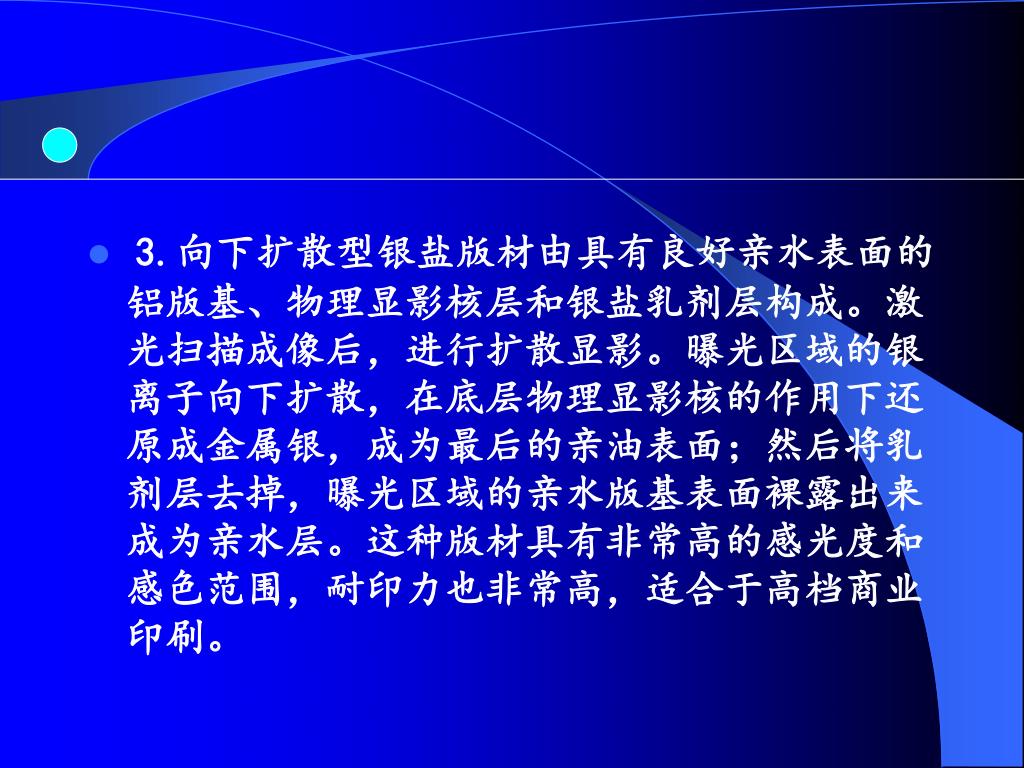 3. 向下扩散型银盐版材由具有良好亲水表面的铝版基、物理显影核层和银盐乳剂层构成。激光扫描成像后，进行扩散显影。曝光区域的银离子向下扩散，在底层物理显影核的作用下还原成金属银，成为最后的亲油表面；然后将乳剂层去掉，曝光区域的亲水版基表面裸露出来成为亲水层。这种版材具有非常高的感光度和感色范围，耐印力也非常高，适合于高档商业印刷。